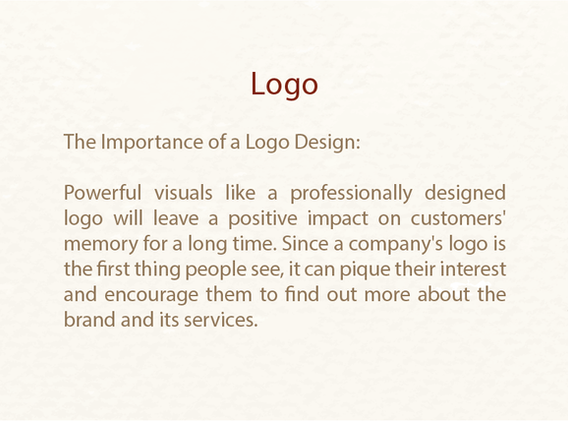 Logo

The Importance of a Logo Design:

Powerful visuals like a professionally designed logo will leave a positive impact on customers' memory for a long time. Since a company's logo is the first thing people see, it can pique their interest and encourage them to find out more about the brand and its services.